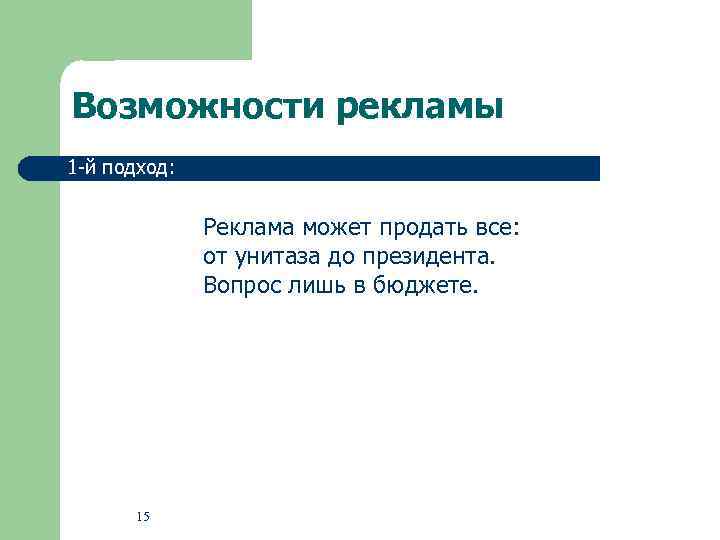 Возможности рекламы

1-й подход:

Реклама может продать все:
от унитаза до президента.
Вопрос лишь в бюджете.

15